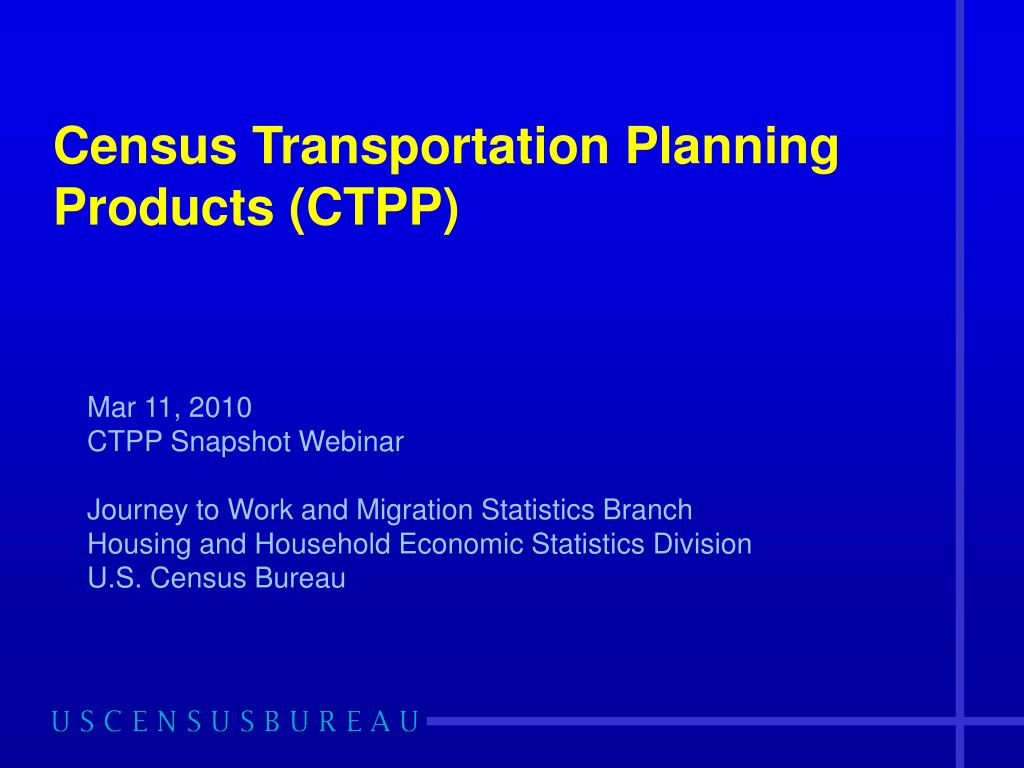 Census Transportation Planning Products (CTPP)

Mar 11, 2010
CTPP Snapshot Webinar

Journey to Work and Migration Statistics Branch
Housing and Household Economic Statistics Division
U.S. Census Bureau

USCENSUSBUREAU